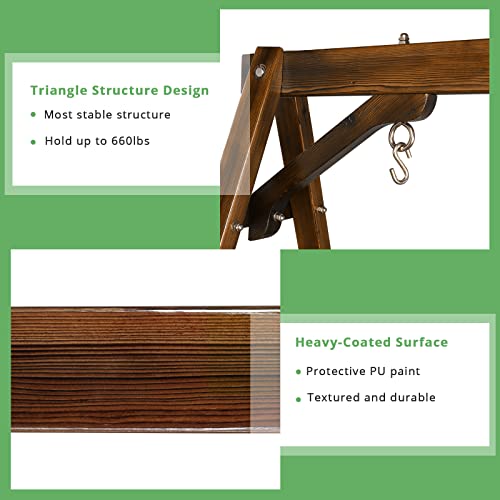 Triangle Structure Design

• Most stable structure

• Hold up to 660lbs

Heavy-Coated Surface

• Protective PU paint

• Textured and durable